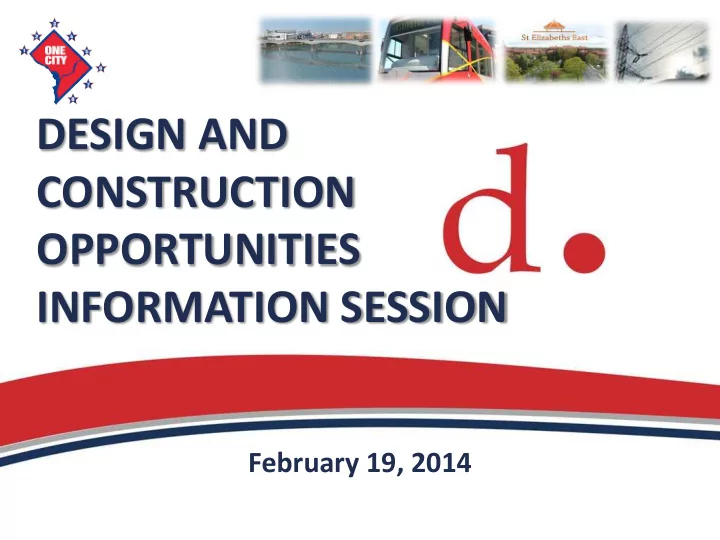 ONE CITY

St Elizabeths East

DESIGN AND CONSTRUCTION OPPORTUNITIES INFORMATION SESSION

d.

February 19, 2014